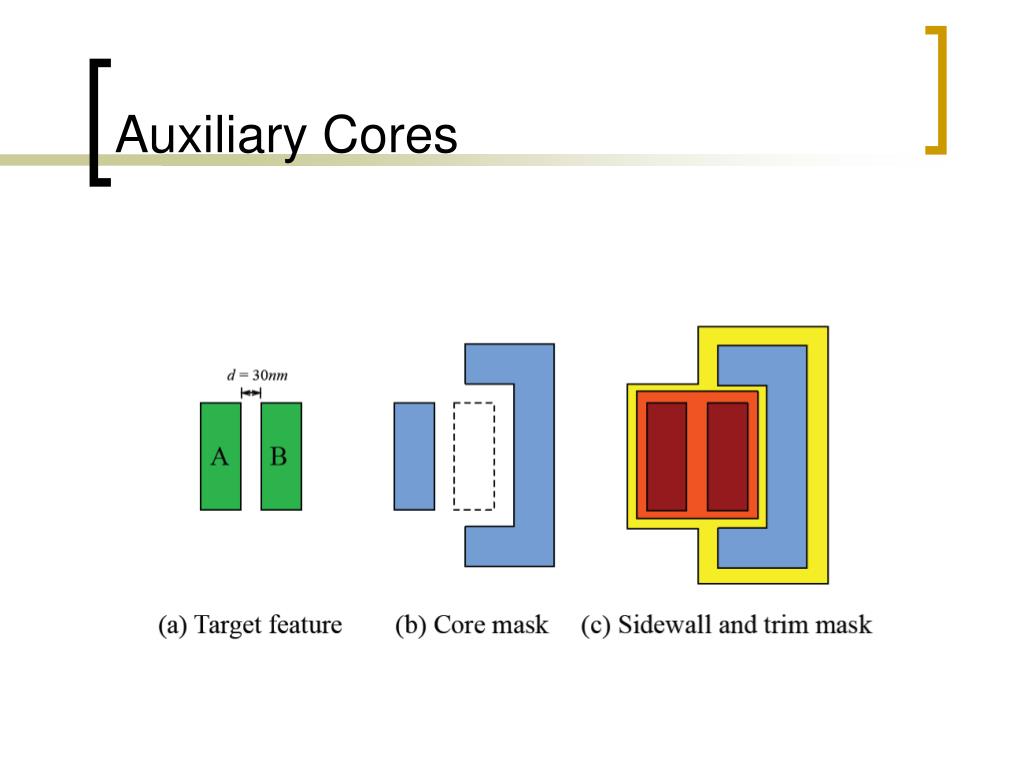 Auxiliary Cores

$d = 30nm$

A

B

(a) Target feature

(b) Core mask

(c) Sidewall and trim mask